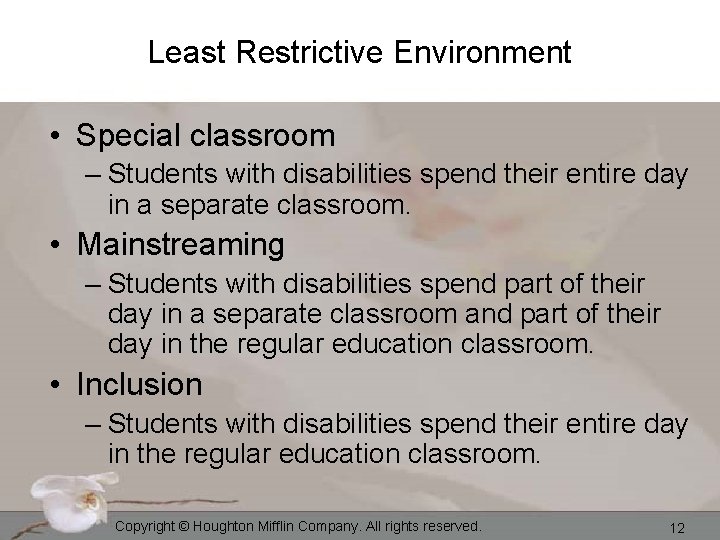 Least Restrictive Environment

• Special classroom
– Students with disabilities spend their entire day in a separate classroom.
• Mainstreaming
– Students with disabilities spend part of their day in a separate classroom and part of their day in the regular education classroom.
• Inclusion
– Students with disabilities spend their entire day in the regular education classroom.

Copyright © Houghton Mifflin Company. All rights reserved.

12